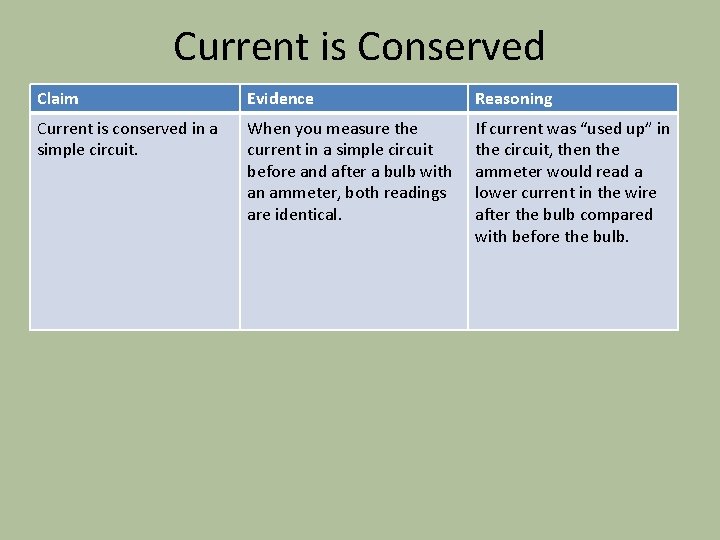 Current is Conserved

| Claim | Evidence | Reasoning |
|---|---|---|
| Current is conserved in a simple circuit. | When you measure the current in a simple circuit before and after a bulb with an ammeter, both readings are identical. | If current was “used up” in the circuit, then the ammeter would read a lower current in the wire after the bulb compared with before the bulb. |